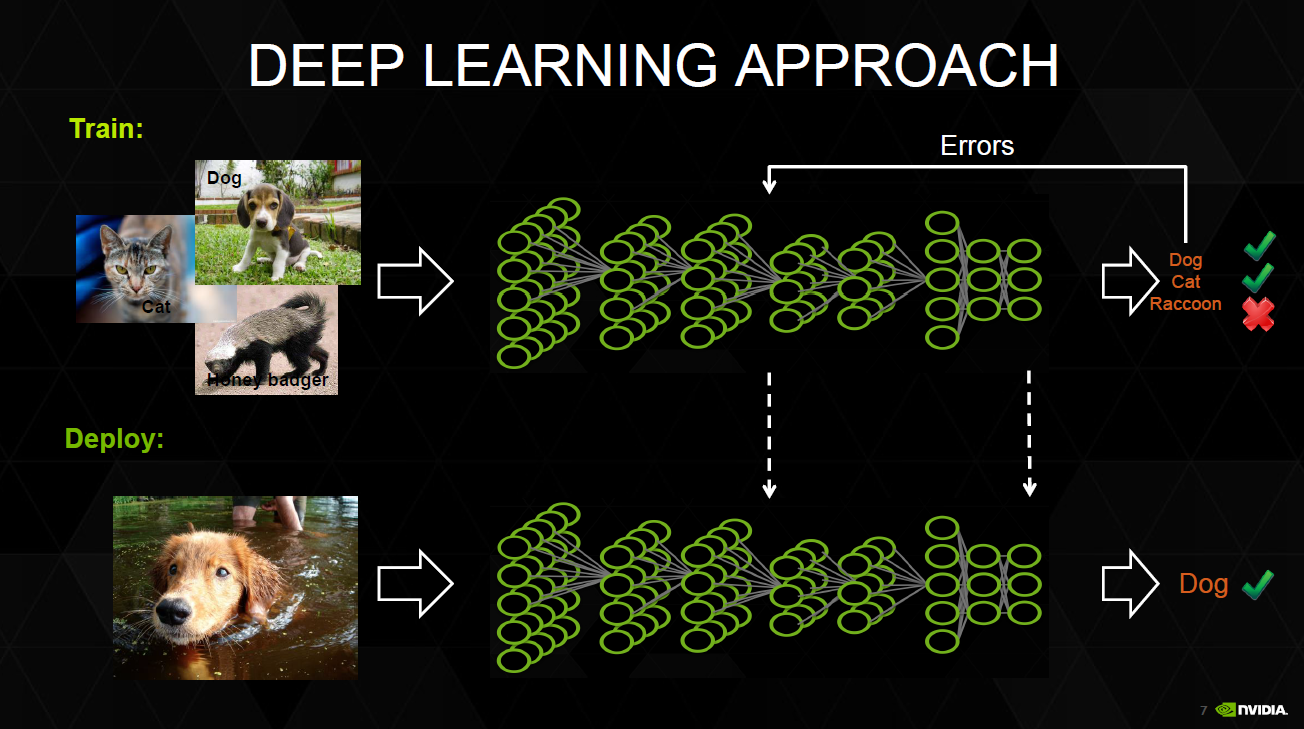 DEEP LEARNING APPROACH

Train:

Dog

Cat

Honey badger

Errors

Dog
Cat
Raccoon

Deploy:

Dog

7 NVIDIA.